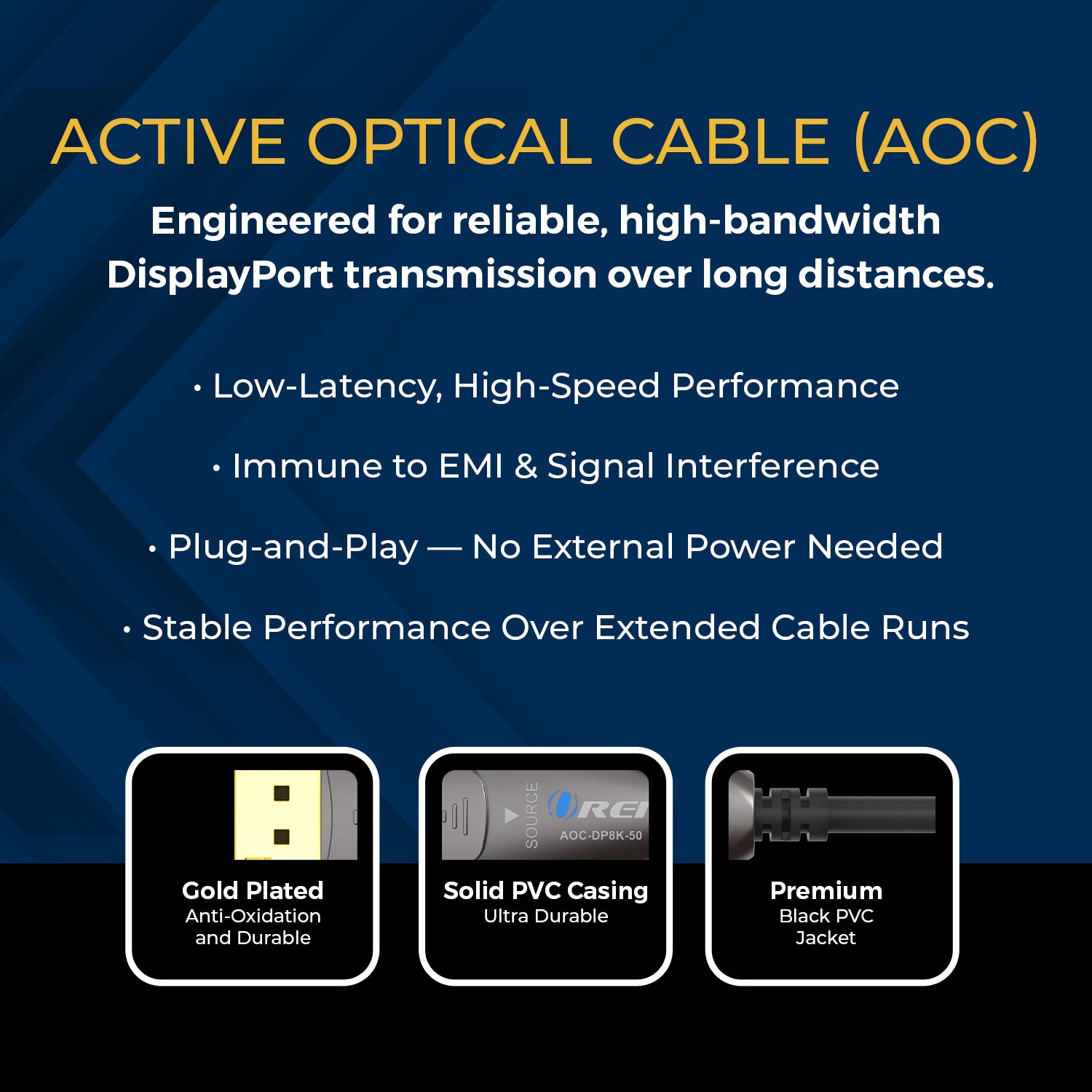 ACTIVE OPTICAL CABLE (AOC)

Engineered for reliable, high-bandwidth DisplayPort transmission over long distances.

• Low-Latency, High-Speed Performance

• Immune to EMI & Signal Interference

• Plug-and-Play — No External Power Needed

• Stable Performance Over Extended Cable Runs

Gold Plated
Anti-Oxidation and Durable

SOURCE
OREI
AOC-DP8K-50

Solid PVC Casing
Ultra Durable

Premium
Black PVC Jacket